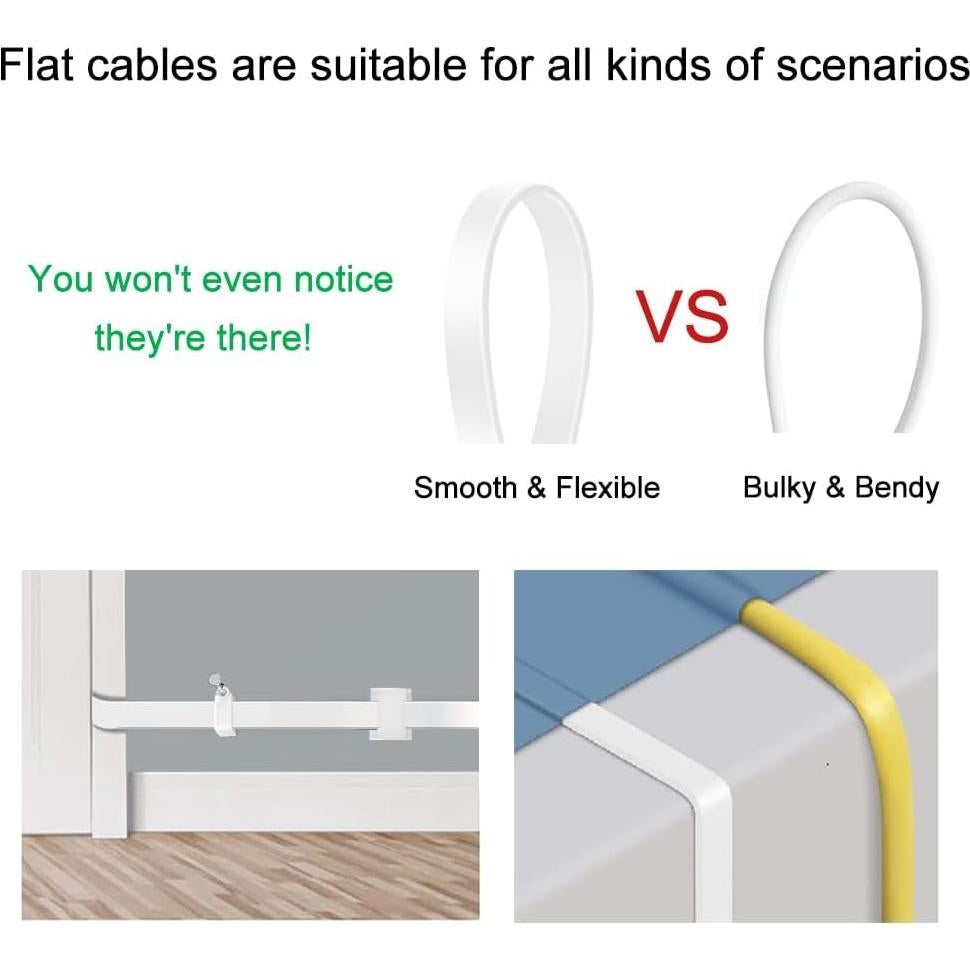 Flat cables are suitable for all kinds of scenarios

You won't even notice they're there!

VS

Smooth & Flexible

Bulky & Bendy